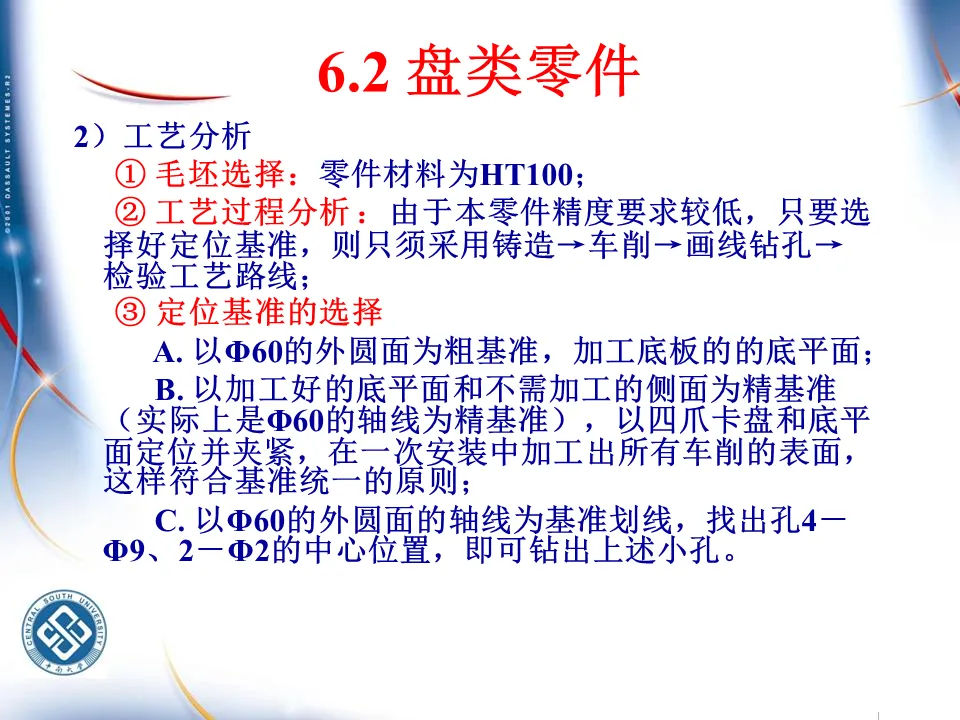 ©2001 DASSAULT SYSTEMES-R2

6.2 盘类零件

2）工艺分析

① 毛坯选择：零件材料为HT100;

② 工艺过程分析：由于本零件精度要求较低，只要选择好定位基准，则只须采用铸造→车削→画线钻孔→检验工艺路线；

③ 定位基准的选择

A. 以Φ60的外圆面为粗基准，加工底板的的底平面；

B. 以加工好的底平面和不需加工的侧面为精基准（实际上是Φ60的轴线为精基准），以四爪卡盘和底平面定位并夹紧，在一次安装中加工出所有车削的表面，这样符合基准统一的原则；

C. 以Φ60的外圆面的轴线为基准划线，找出孔4－Φ9、2－Φ2的中心位置，即可钻出上述小孔。

CENTRAL SOUTH UNIVERSITY

中南大学